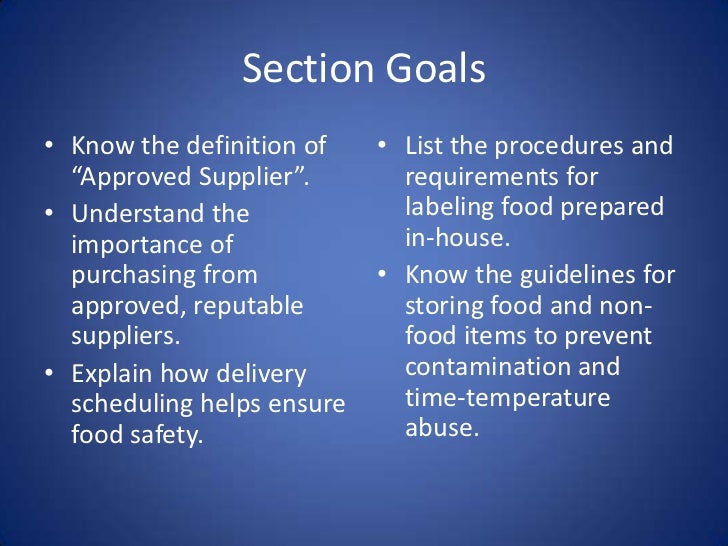 Section Goals

• Know the definition of “Approved Supplier”.
• Understand the importance of purchasing from approved, reputable suppliers.
• Explain how delivery scheduling helps ensure food safety.

• List the procedures and requirements for labeling food prepared in-house.
• Know the guidelines for storing food and non-food items to prevent contamination and time-temperature abuse.